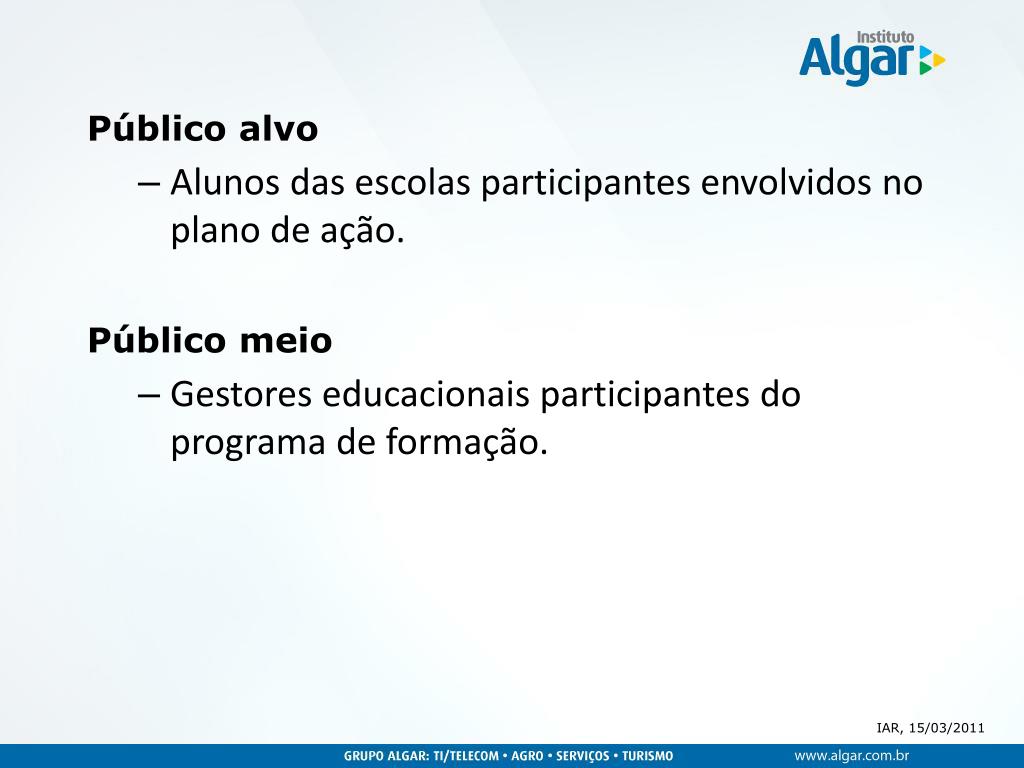 Instituto Algar

Público alvo

– Alunos das escolas participantes envolvidos no plano de ação.

Público meio

– Gestores educacionais participantes do programa de formação.

IAR, 15/03/2011

GRUPO ALGAR: TI/TELECOM • AGRO • SERVIÇOS • TURISMO

www.algar.com.br